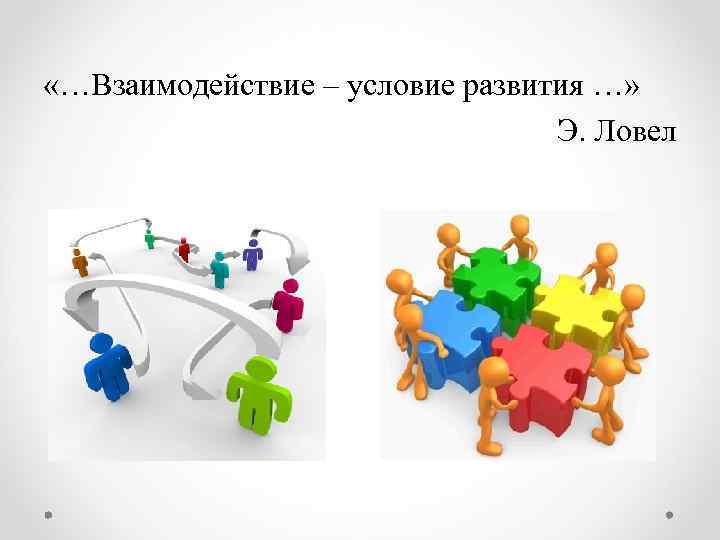 «…Взаимодействие – условие развития …»

Э. Ловел